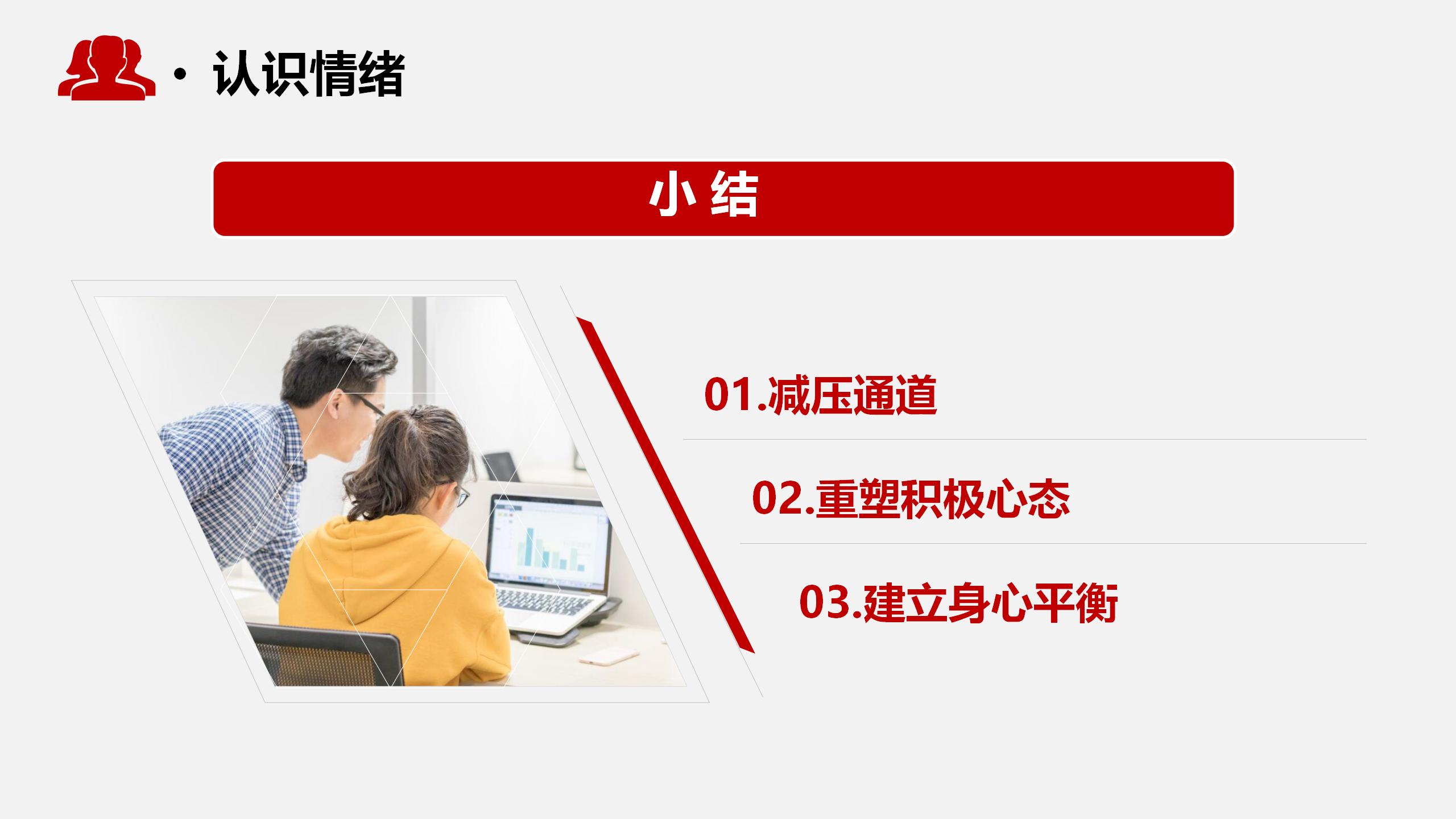 · 认识情绪

小 结

01.减压通道

02.重塑积极心态

03.建立身心平衡